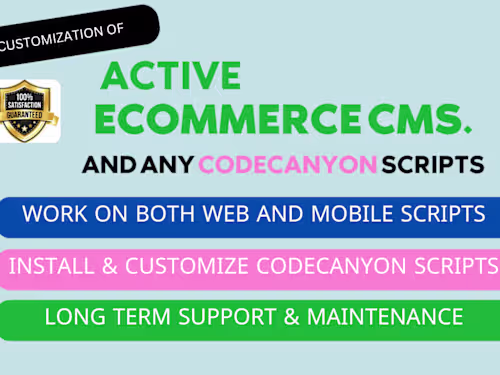 CUSTOMIZATION OF

100% SATISFACTION GUARANTEED

ACTIVE ECOMMERCE CMS.

AND ANY CODECANYON SCRIPTS

WORK ON BOTH WEB AND MOBILE SCRIPTS

INSTALL & CUSTOMIZE CODECANYON SCRIPTS

LONG TERM SUPPORT & MAINTENANCE